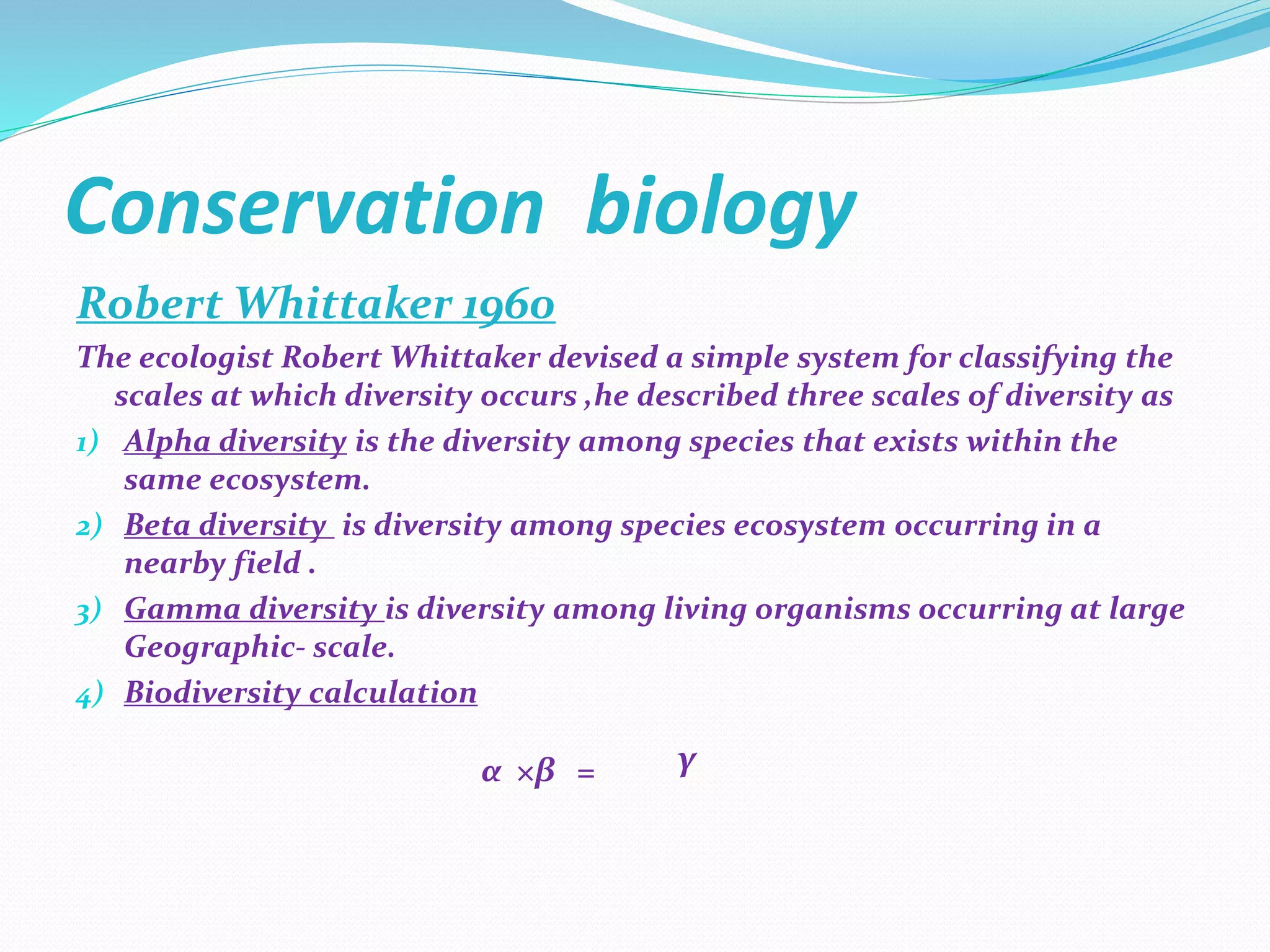 Conservation biology

Robert Whittaker 1960

The ecologist Robert Whittaker devised a simple system for classifying the scales at which diversity occurs ,he described three scales of diversity as

1) Alpha diversity is the diversity among species that exists within the same ecosystem.

2) Beta diversity is diversity among species ecosystem occurring in a nearby field .

3) Gamma diversity is diversity among living organisms occurring at large Geographic- scale.

4) Biodiversity calculation

$\alpha \times \beta = \gamma$